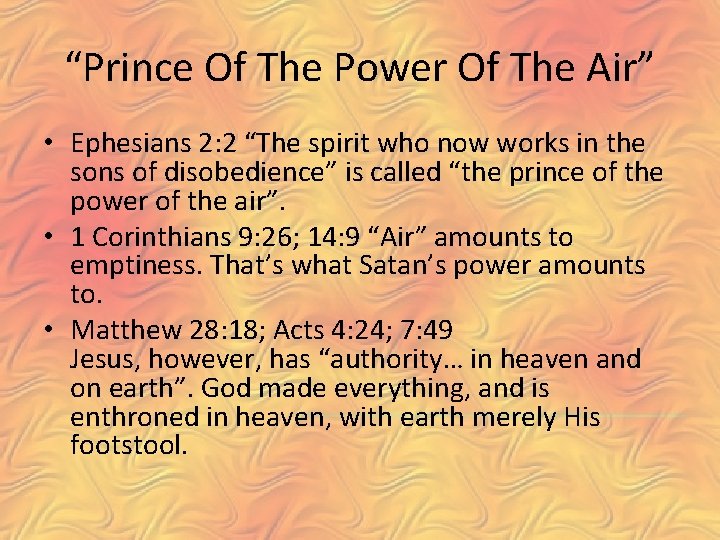 “Prince Of The Power Of The Air”

• Ephesians 2:2 “The spirit who now works in the sons of disobedience” is called “the prince of the power of the air”.

• 1 Corinthians 9:26; 14:9 “Air” amounts to emptiness. That’s what Satan’s power amounts to.

• Matthew 28:18; Acts 4:24; 7:49
Jesus, however, has “authority… in heaven and on earth”. God made everything, and is enthroned in heaven, with earth merely His footstool.